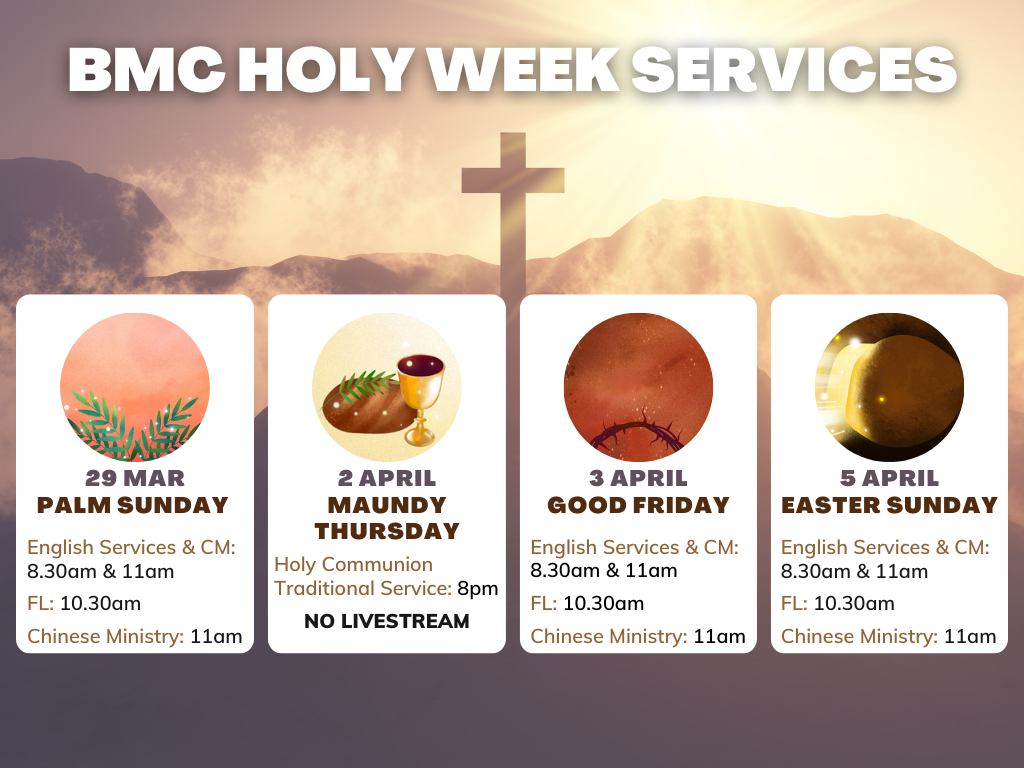 BMC HOLY WEEK SERVICES

29 MAR
PALM SUNDAY

English Services & CM: 8.30am & 11am

FL: 10.30am

Chinese Ministry: 11am

2 APRIL
MAUNDY THURSDAY

Holy Communion Traditional Service: 8pm

NO LIVESTREAM

3 APRIL
GOOD FRIDAY

English Services & CM: 8.30am & 11am

FL: 10.30am

Chinese Ministry: 11am

5 APRIL
EASTER SUNDAY

English Services & CM: 8.30am & 11am

FL: 10.30am

Chinese Ministry: 11am